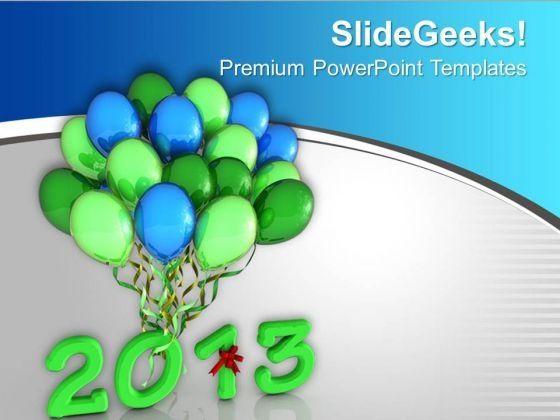 SlideGeeks!
Premium PowerPoint Templates

2013